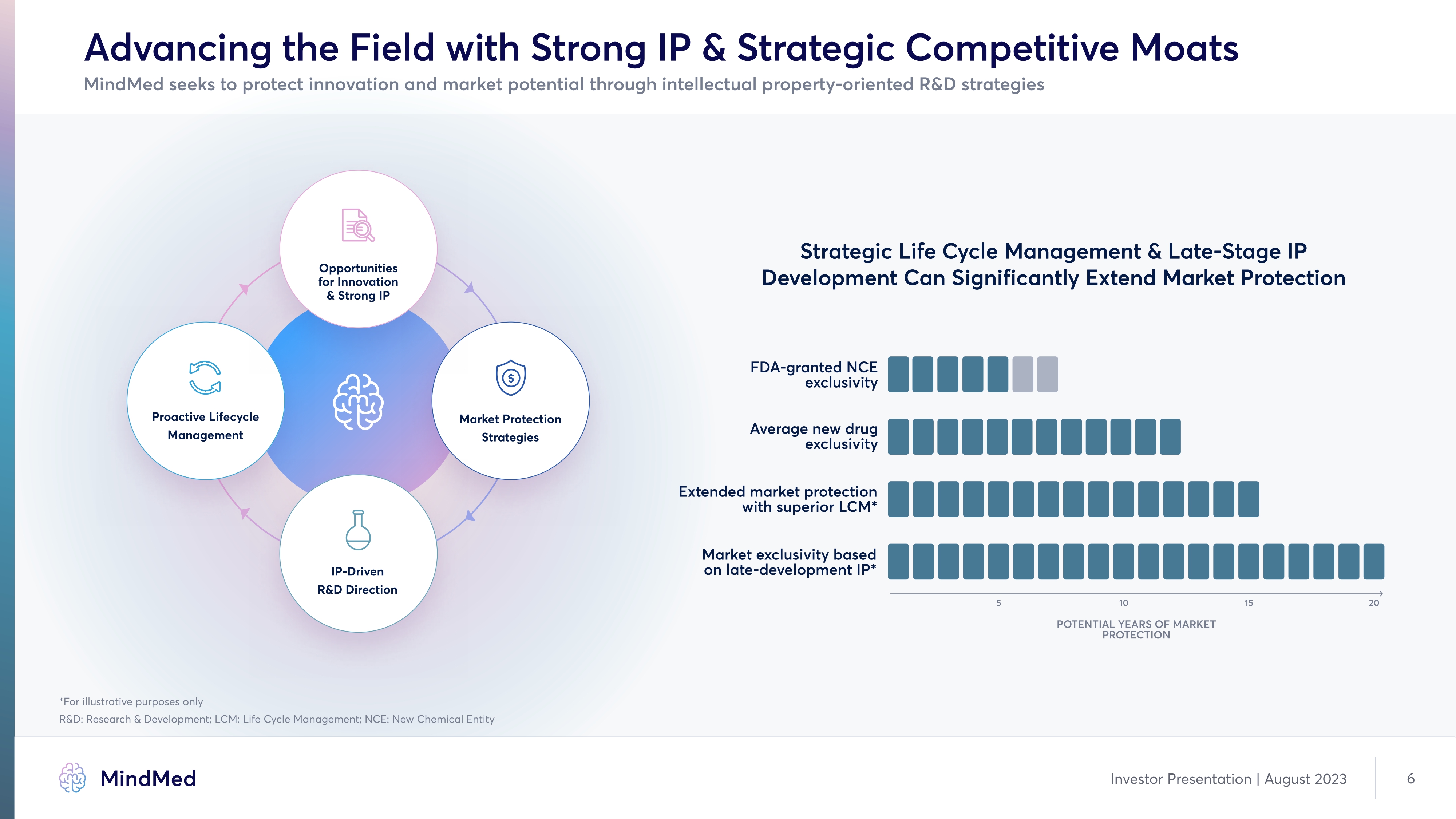 Advancing the Field with Strong IP & Strategic Competitive Moats

MindMed seeks to protect innovation and market potential through intellectual property-oriented R&D strategies

Opportunities for Innovation & Strong IP

Proactive Lifecycle Management

Market Protection Strategies

IP-Driven R&D Direction

Strategic Life Cycle Management & Late-Stage IP Development Can Significantly Extend Market Protection

FDA-granted NCE exclusivity

Average new drug exclusivity

Extended market protection with superior LCM*

Market exclusivity based on late-development IP*

5
10
15
20

POTENTIAL YEARS OF MARKET PROTECTION

*For illustrative purposes only

R&D: Research & Development; LCM: Life Cycle Management; NCE: New Chemical Entity

MindMed

Investor Presentation | August 2023

6